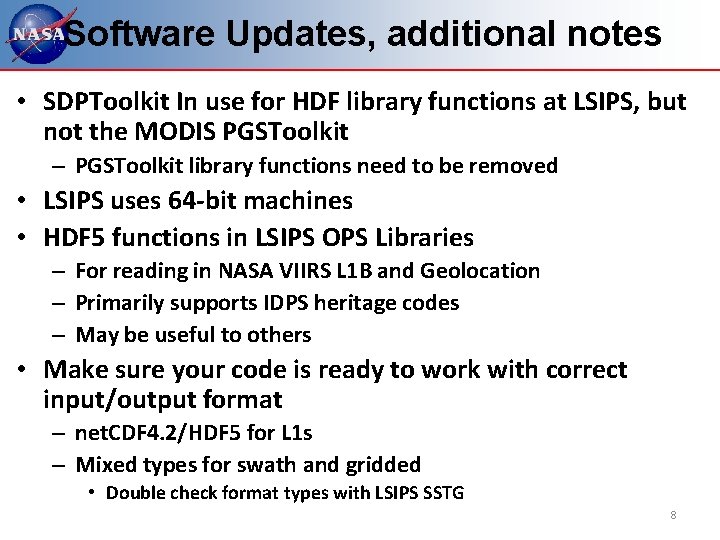 NASA Software Updates, additional notes

• SDPToolkit In use for HDF library functions at LSIPS, but not the MODIS PGSToolkit
– PGSToolkit library functions need to be removed
• LSIPS uses 64-bit machines
• HDF5 functions in LSIPS OPS Libraries
– For reading in NASA VIIRS L1B and Geolocation
– Primarily supports IDPS heritage codes
– May be useful to others
• Make sure your code is ready to work with correct input/output format
– netCDF4.2/HDF5 for L1s
– Mixed types for swath and gridded
• Double check format types with LSIPS SSTG

8